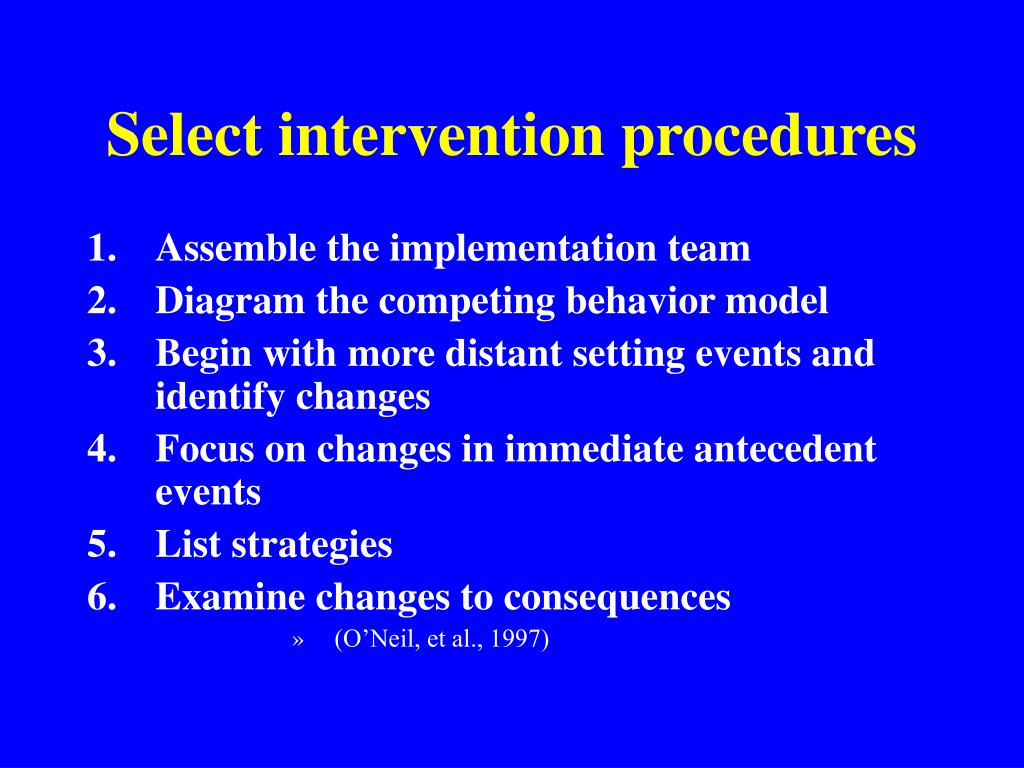 Select intervention procedures

1. Assemble the implementation team
2. Diagram the competing behavior model
3. Begin with more distant setting events and identify changes
4. Focus on changes in immediate antecedent events
5. List strategies
6. Examine changes to consequences

» (O'Neil, et al., 1997)